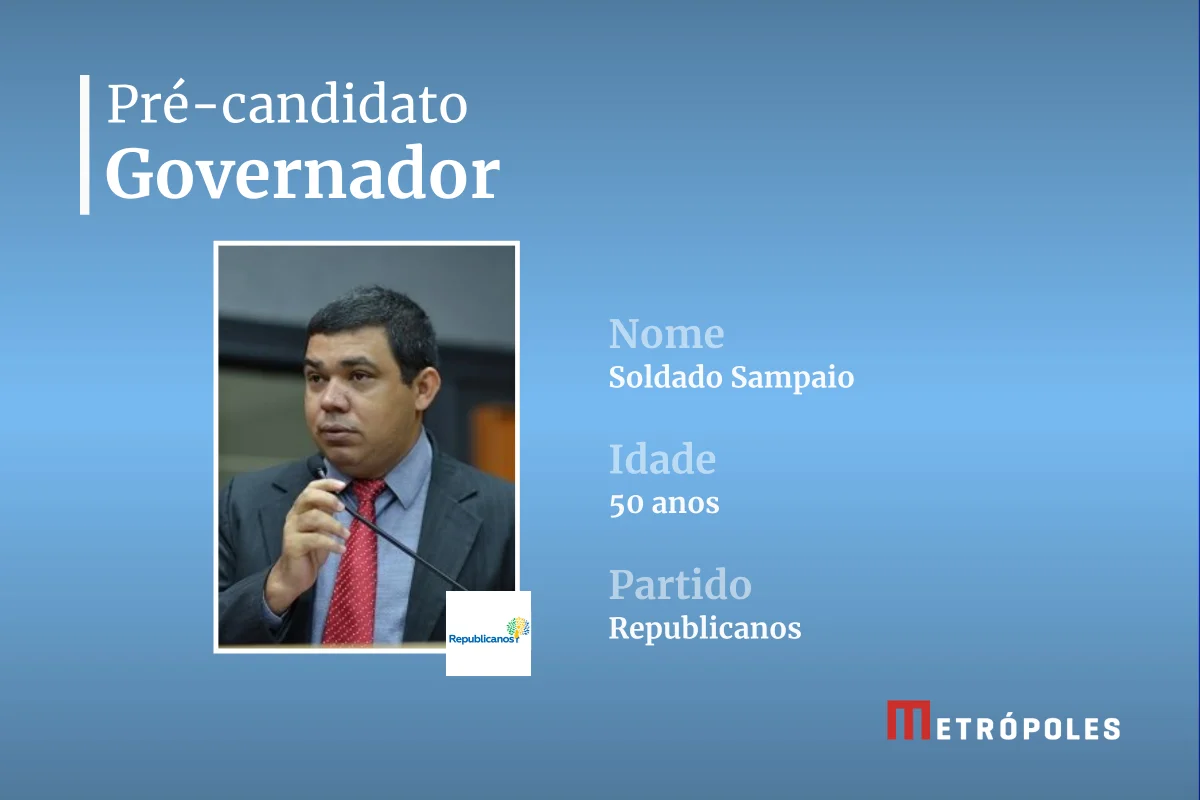 Pré-candidato
Governador

Republicanos

Nome
Soldado Sampaio

Idade
50 anos

Partido
Republicanos

METRÓPOLES